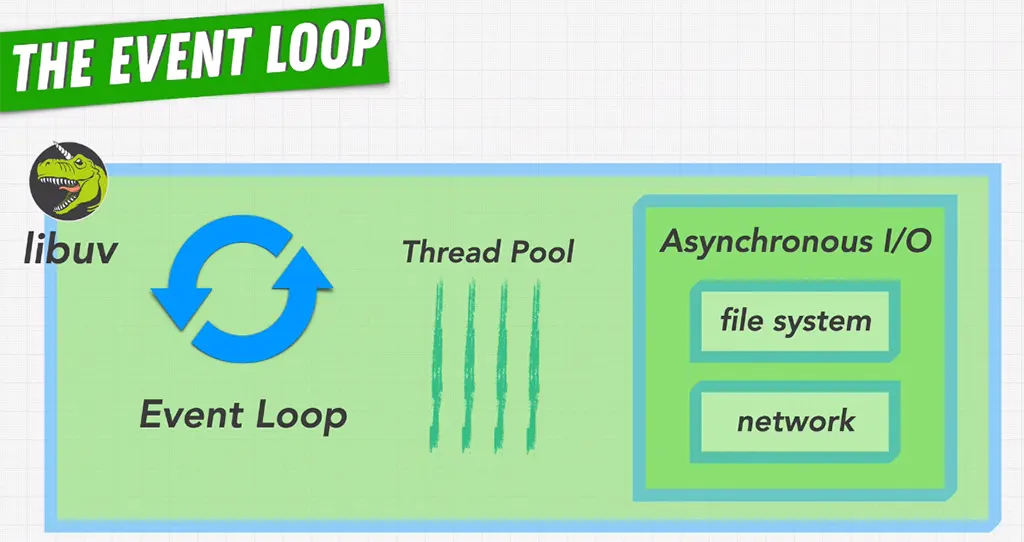 THE EVENT LOOP

libuv

Event Loop

Thread Pool

Asynchronous I/O

file system

network